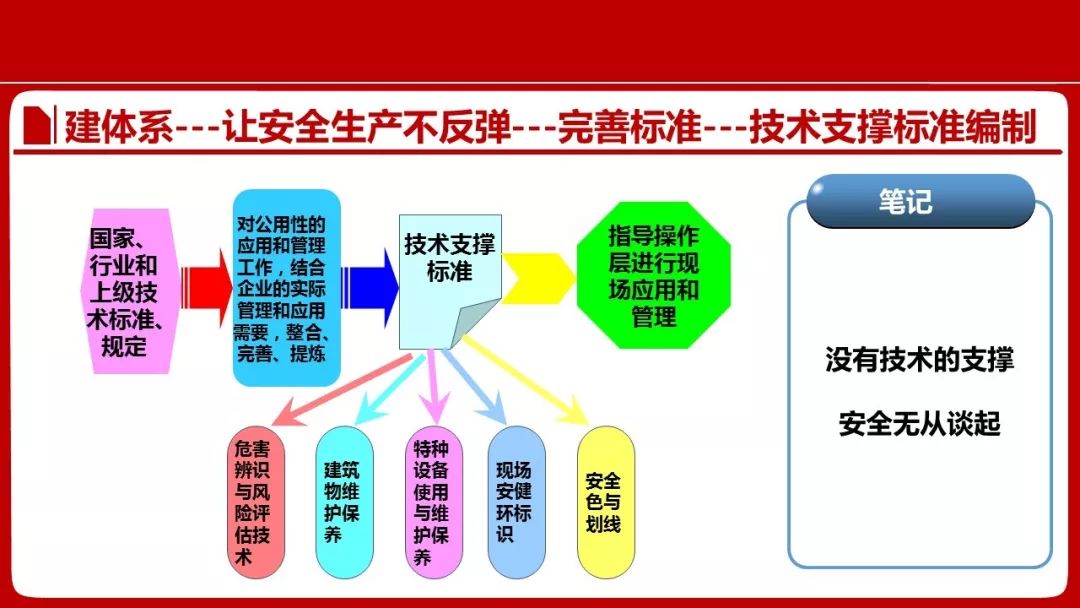 建体系---让安全生产不反弹---完善标准---技术支撑标准编制

国家、行业和上级技术标准、规定

对公用性的应用和管理工作，结合企业的实际管理和应用需要，整合、完善、提炼

技术支撑标准

指导操作层进行现场应用和管理

危害辨识与风险评估技术

建筑物维护保养

特种设备使用与维护保养

现场安健环标识

安全色与划线

笔记

没有技术的支撑

安全无从谈起